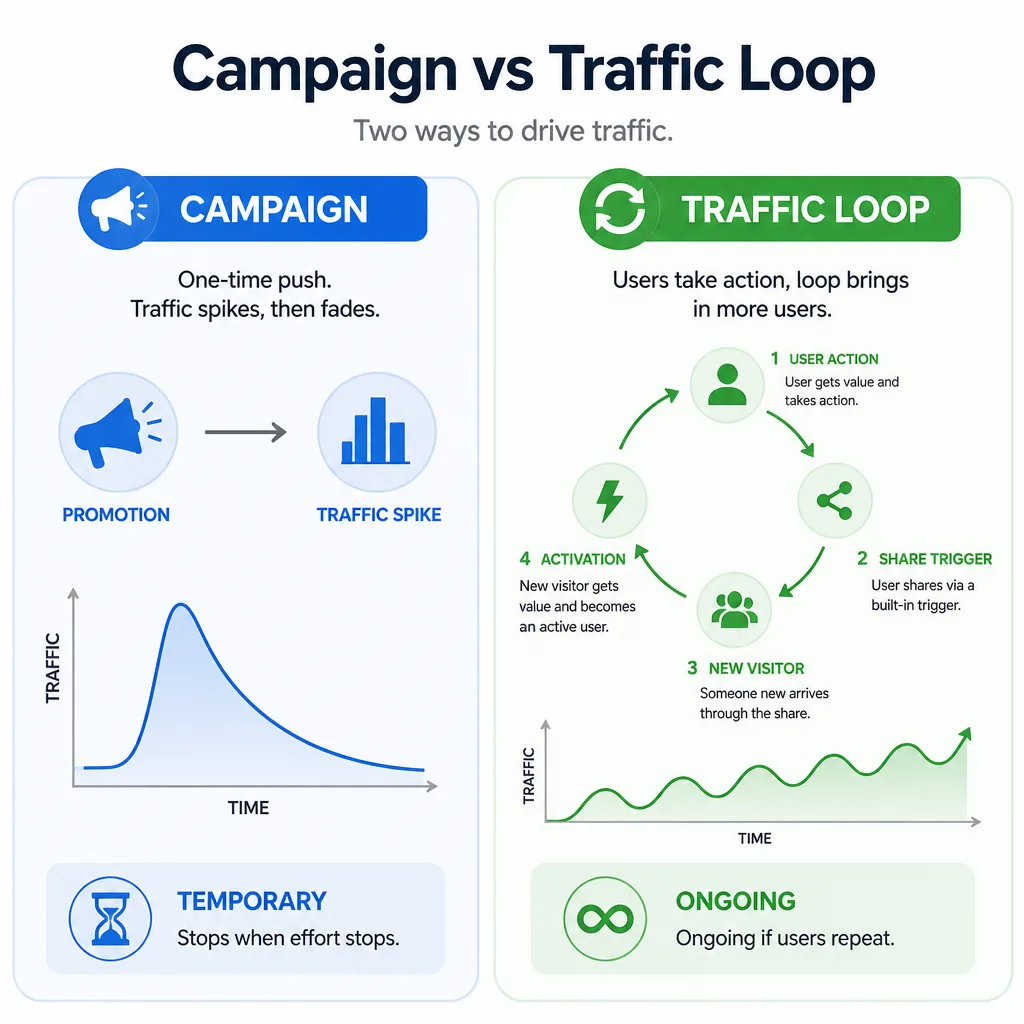 Campaign vs Traffic Loop

Two ways to drive traffic.

CAMPAIGN

One-time push. Traffic spikes, then fades.

PROMOTION

TRAFFIC SPIKE

TRAFFIC

TIME

TEMPORARY

Stops when effort stops.

TRAFFIC LOOP

Users take action, loop brings in more users.

1 USER ACTION

User gets value and takes action.

2 SHARE TRIGGER

User shares via a built-in trigger.

3 NEW VISITOR

Someone new arrives through the share.

4 ACTIVATION

New visitor gets value and becomes an active user.

TRAFFIC

TIME

ONGOING

Ongoing if users repeat.